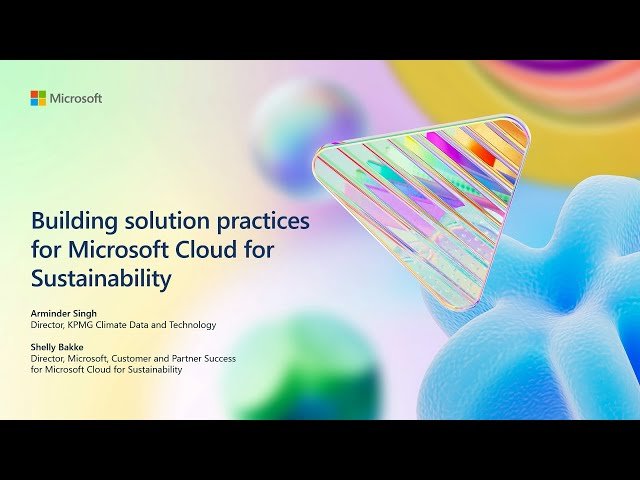 Microsoft

Building solution practices for Microsoft Cloud for Sustainability

Arminder Singh
Director, KPMG Climate Data and Technology

Shelly Bakke
Director, Microsoft, Customer and Partner Success for Microsoft Cloud for Sustainability